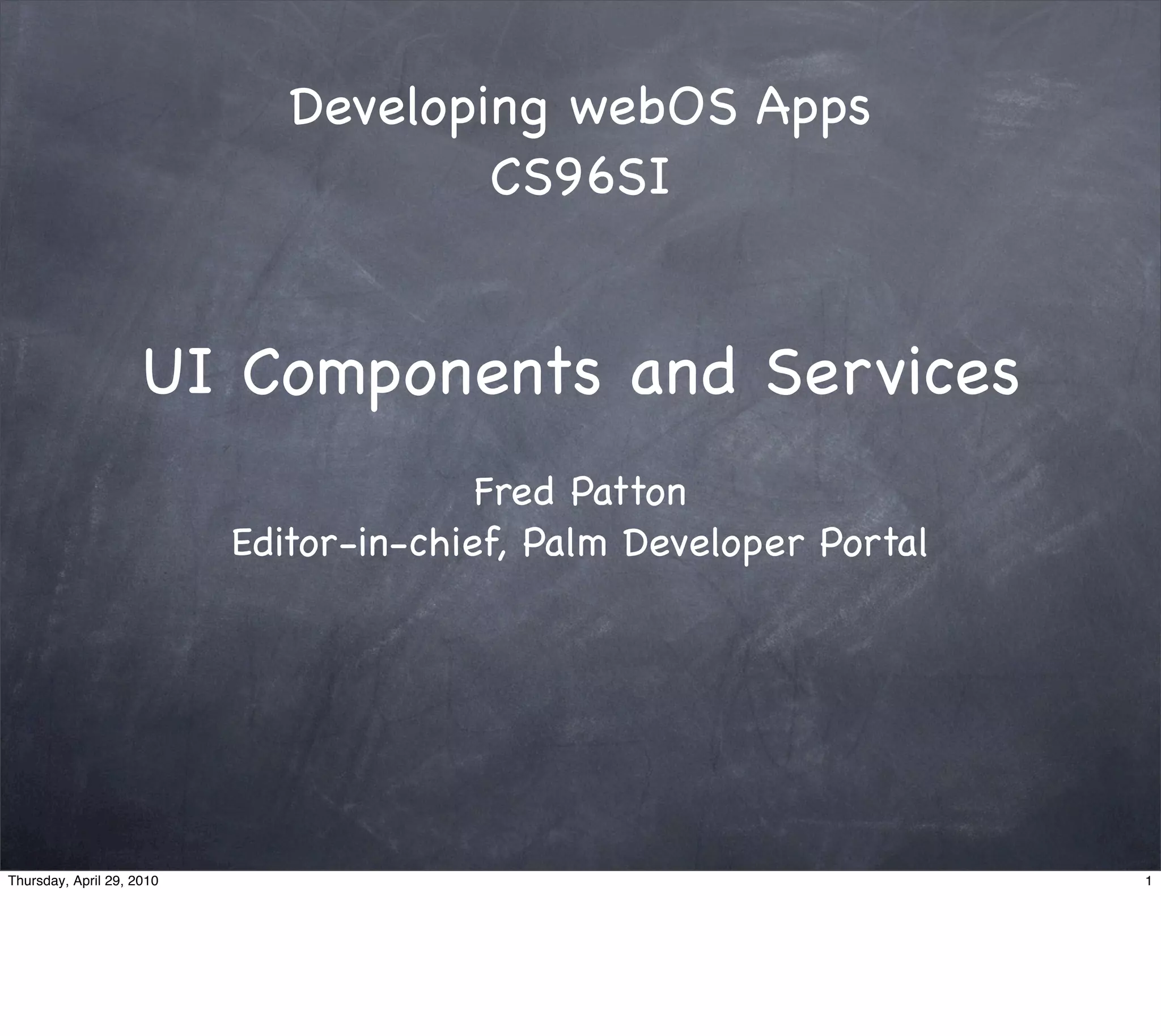 Developing webOS Apps
CS96SI

UI Components and Services

Fred Patton
Editor-in-chief, Palm Developer Portal

Thursday, April 29, 2010

1